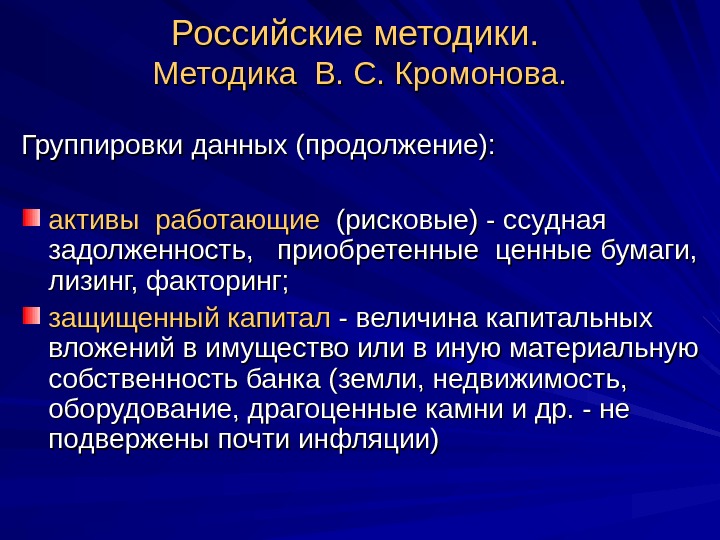 Российские методики.
Методика В. С. Кромонова.

Группировки данных (продолжение):

активы работающие (рисковые) - ссудная задолженность, приобретенные ценные бумаги, лизинг, факторинг;

защищенный капитал - величина капитальных вложений в имущество или в иную материальную собственность банка (земли, недвижимость, оборудование, драгоценные камни и др. - не подвержены почти инфляции)